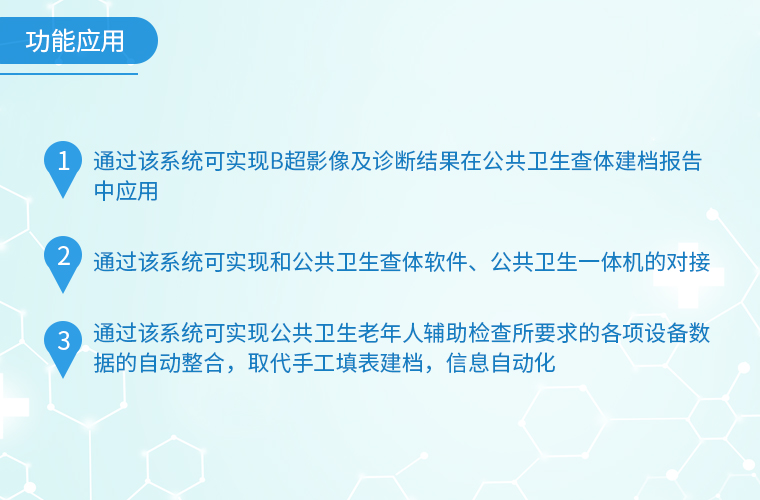 功能应用

1 通过该系统可实现B超影像及诊断结果在公共卫生查体建档报告中应用

2 通过该系统可实现和公共卫生查体软件、公共卫生一体机的对接

3 通过该系统可实现公共卫生老年人辅助检查所要求的各项设备数据的自动整合，取代手工填表建档，信息自动化